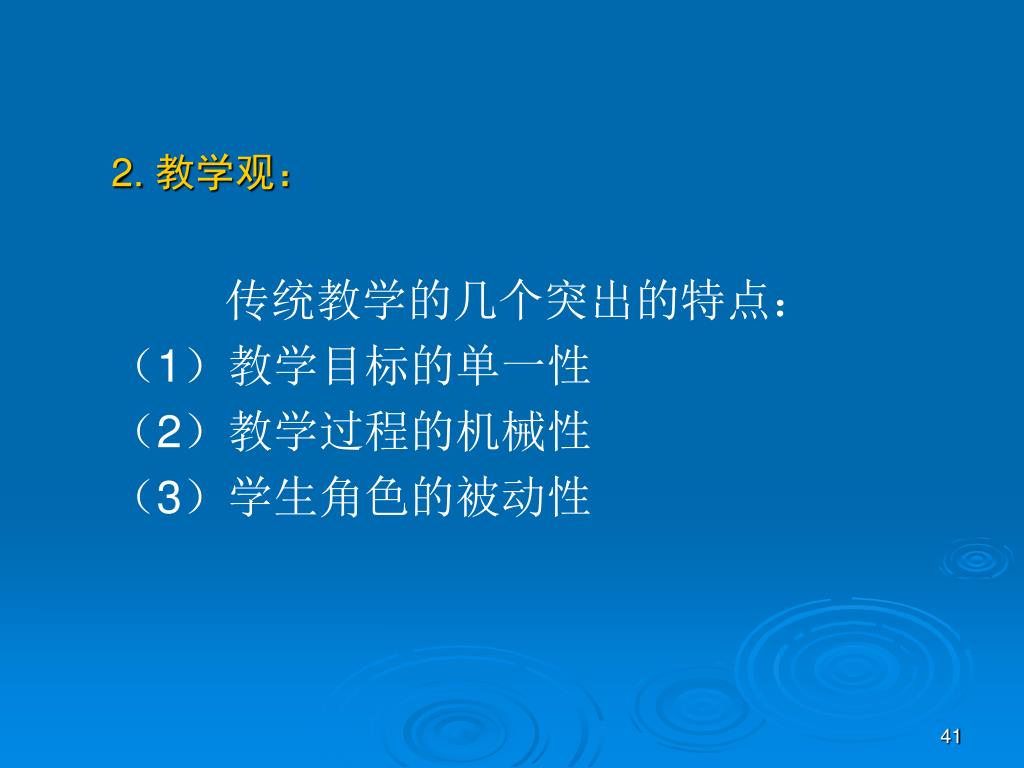 2. 教学观：

传统教学的几个突出的特点：
（1）教学目标的单一性
（2）教学过程的机械性
（3）学生角色的被动性

41